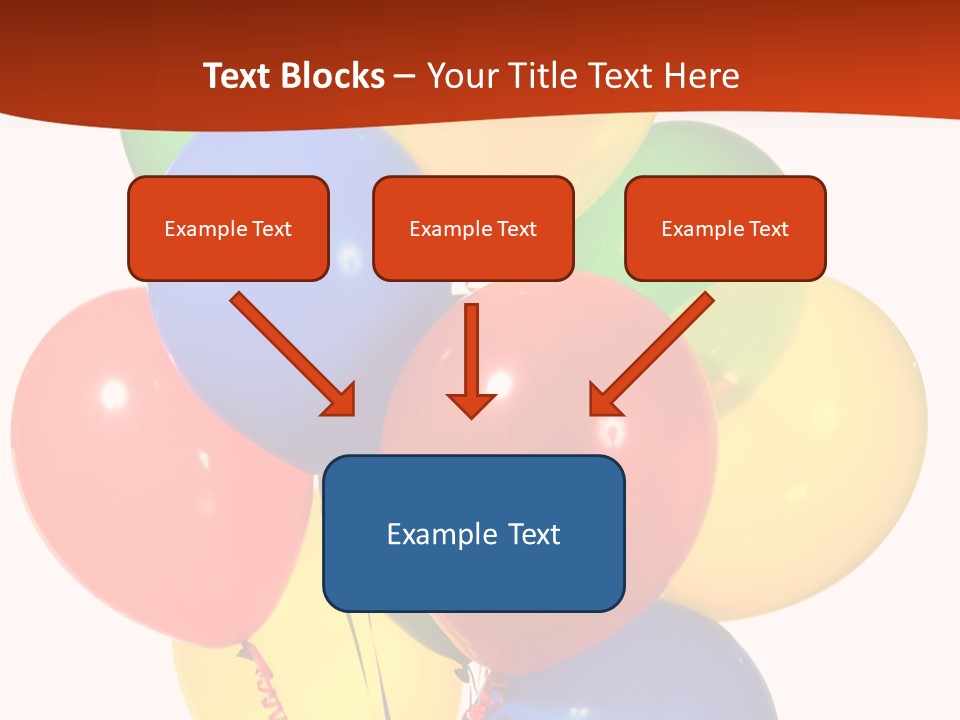 Text Blocks – Your Title Text Here

Example Text

Example Text

Example Text

Example Text